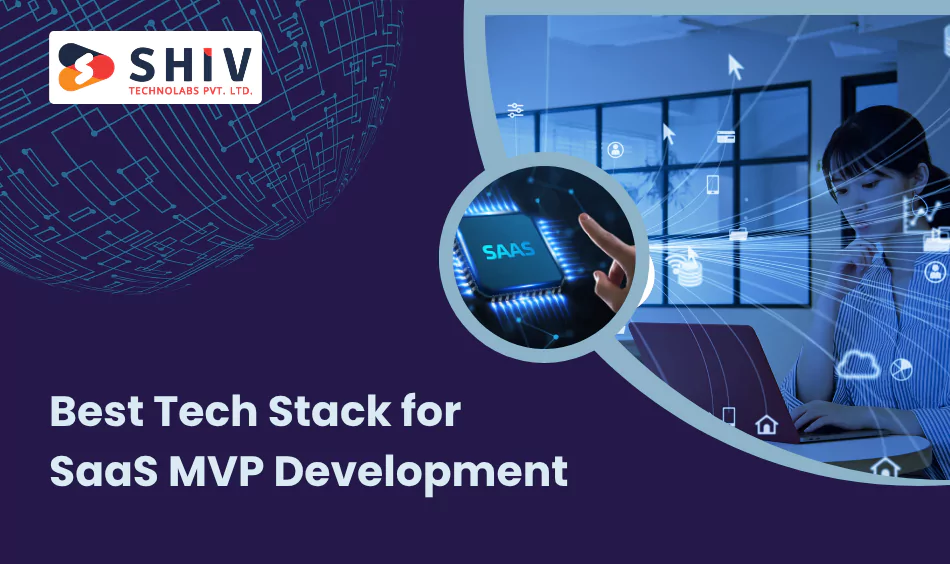 SHIV
TECHNOLABS PVT. LTD.

SAAS

Best Tech Stack for SaaS MVP Development